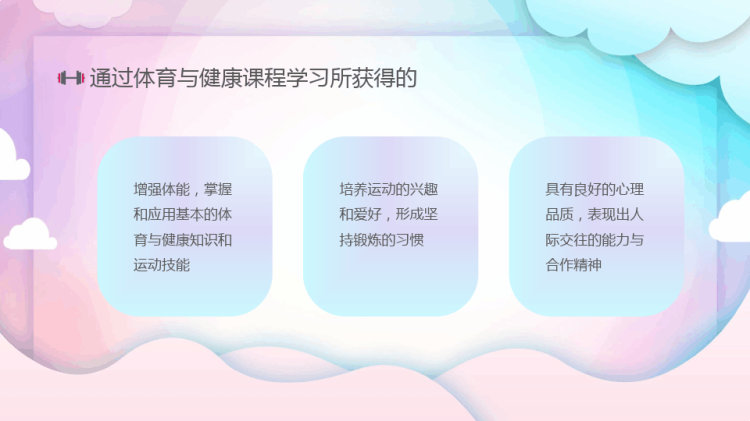 通过体育与健康课程学习所获得的

增强体能，掌握和应用基本的体育与健康知识和运动技能

培养运动的兴趣和爱好，形成坚持锻炼的习惯

具有良好的心理品质，表现出人际交往的能力与合作精神